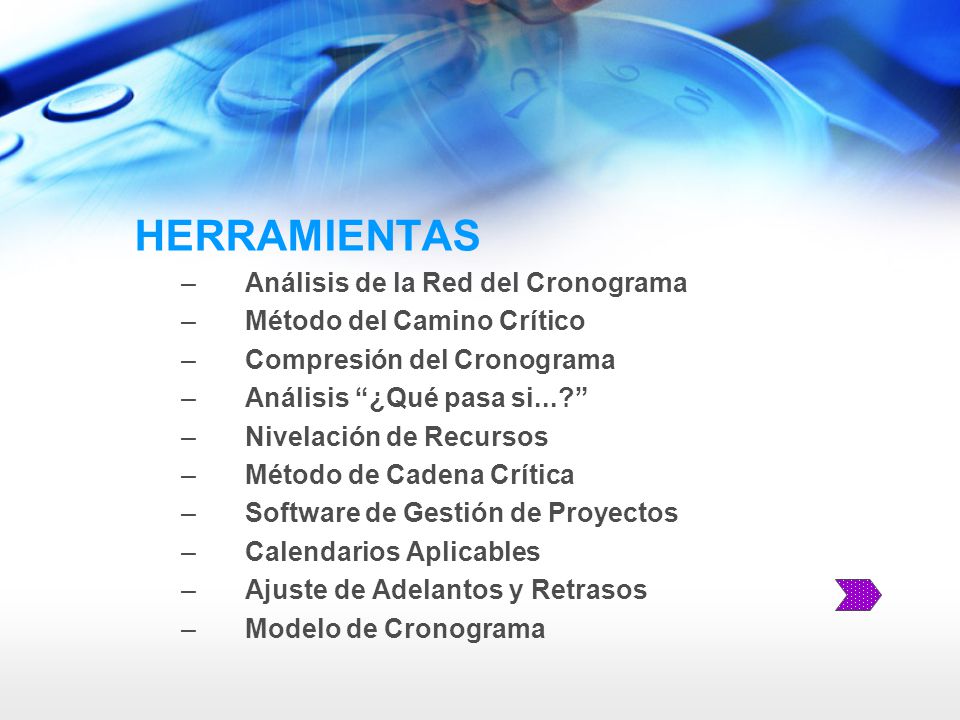 HERRAMIENTAS

– Análisis de la Red del Cronograma
– Método del Camino Crítico
– Compresión del Cronograma
– Análisis “¿Qué pasa si...?”
– Nivelación de Recursos
– Método de Cadena Crítica
– Software de Gestión de Proyectos
– Calendarios Aplicables
– Ajuste de Adelantos y Retrasos
– Modelo de Cronograma